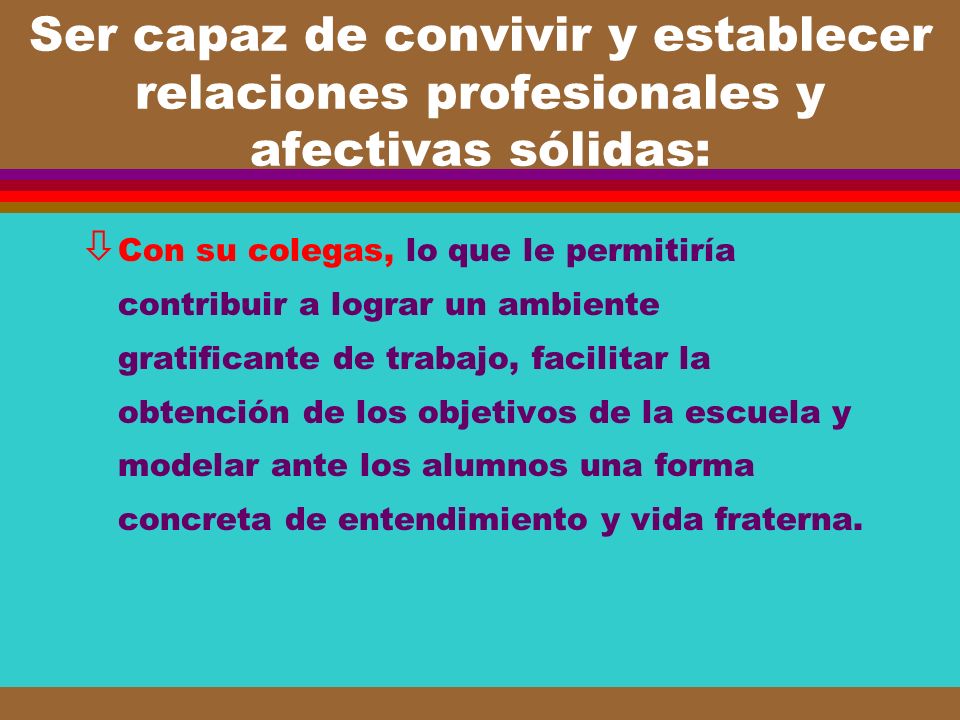 Ser capaz de convivir y establecer relaciones profesionales y afectivas sólidas:

⇩ Con su colegas, lo que le permitiría contribuir a lograr un ambiente gratificante de trabajo, facilitar la obtención de los objetivos de la escuela y modelar ante los alumnos una forma concreta de entendimiento y vida fraterna.